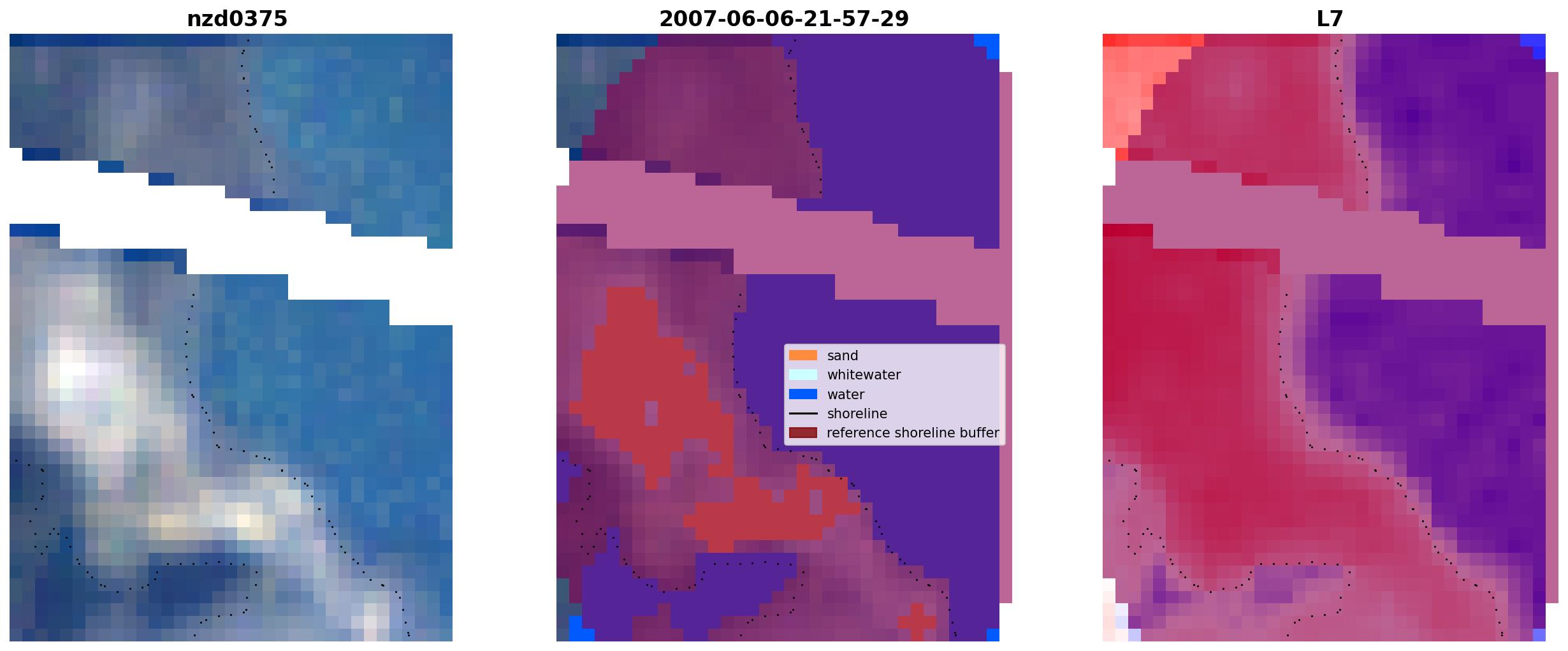 nzd0375

2007-06-06-21-57-29

sand
whitewater
water
shoreline
reference shoreline buffer

L7